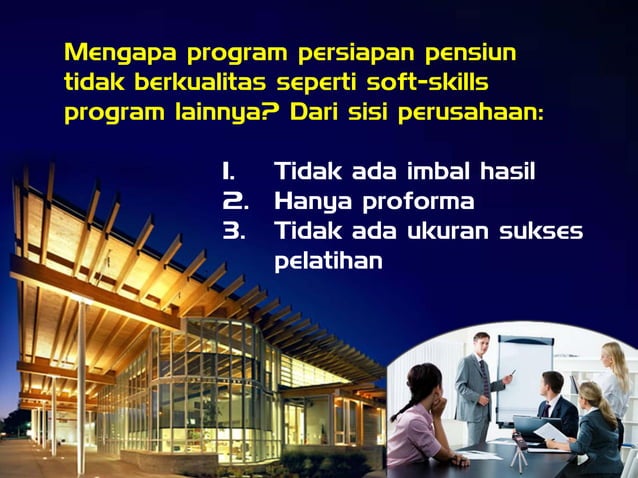 Mengapa program persiapan pensiun tidak berkualitas seperti soft-skills program lainnya? Dari sisi perusahaan:

1. Tidak ada imbal hasil
2. Hanya proforma
3. Tidak ada ukuran sukses pelatihan